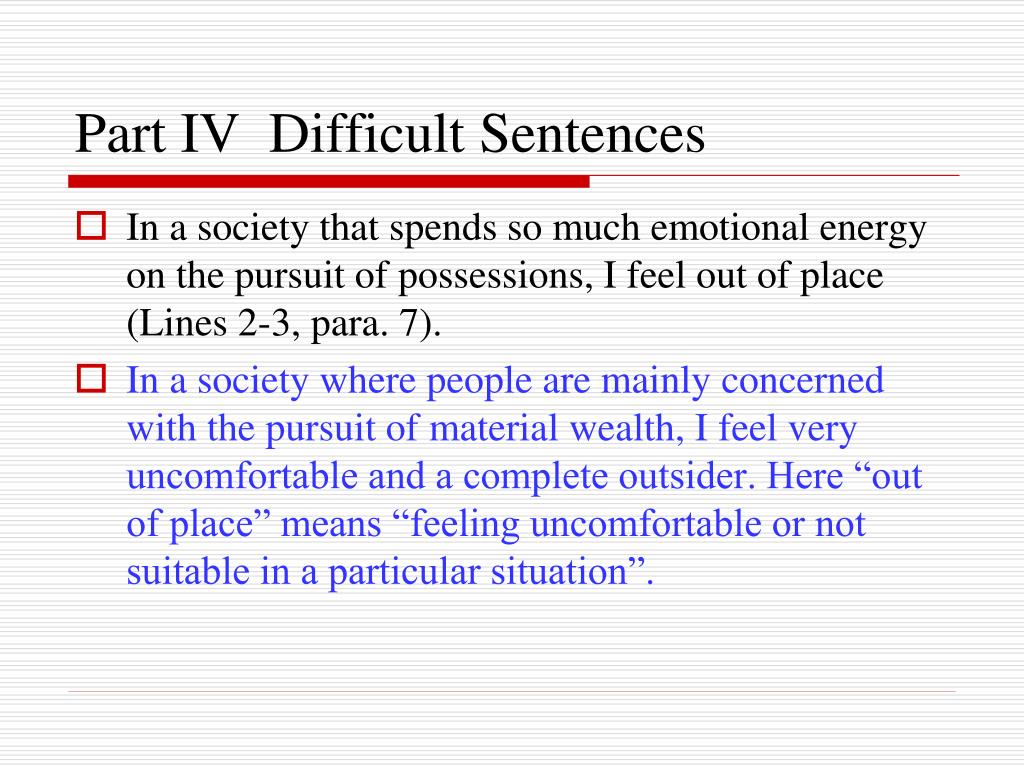 Part IV  Difficult Sentences

In a society that spends so much emotional energy on the pursuit of possessions, I feel out of place (Lines 2-3, para. 7).

In a society where people are mainly concerned with the pursuit of material wealth, I feel very uncomfortable and a complete outsider. Here “out of place” means “feeling uncomfortable or not suitable in a particular situation”.